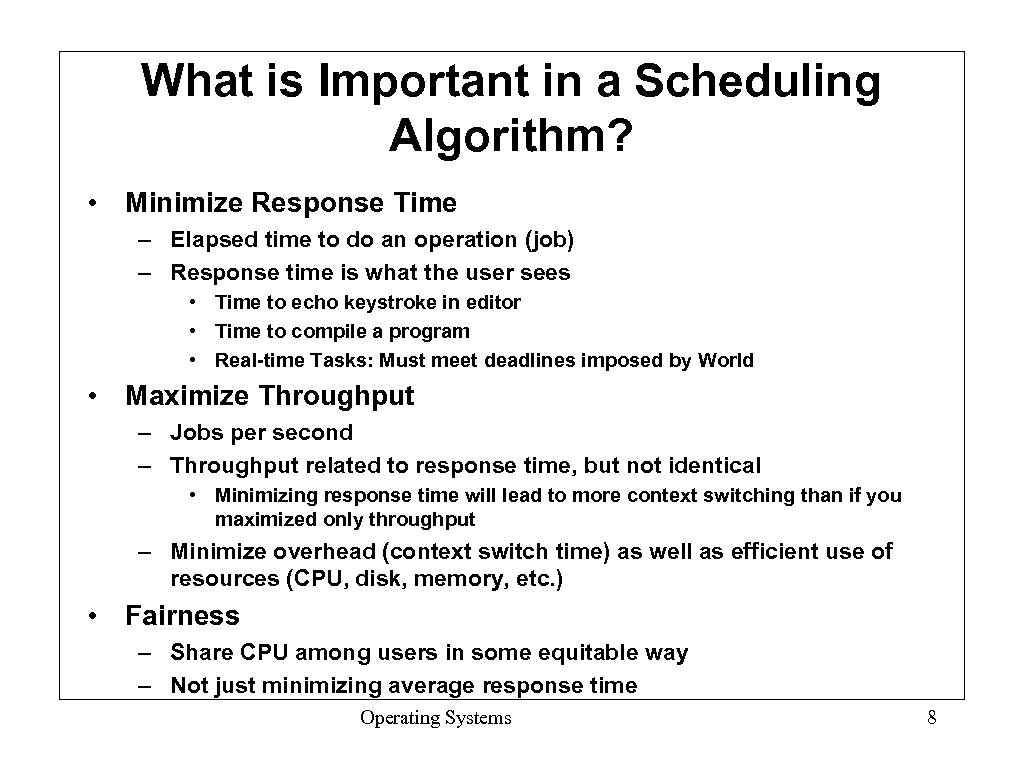 What is Important in a Scheduling Algorithm?

• Minimize Response Time
– Elapsed time to do an operation (job)
– Response time is what the user sees
• Time to echo keystroke in editor
• Time to compile a program
• Real-time Tasks: Must meet deadlines imposed by World

• Maximize Throughput
– Jobs per second
– Throughput related to response time, but not identical
• Minimizing response time will lead to more context switching than if you maximized only throughput
– Minimize overhead (context switch time) as well as efficient use of resources (CPU, disk, memory, etc.)

• Fairness
– Share CPU among users in some equitable way
– Not just minimizing average response time

Operating Systems

8